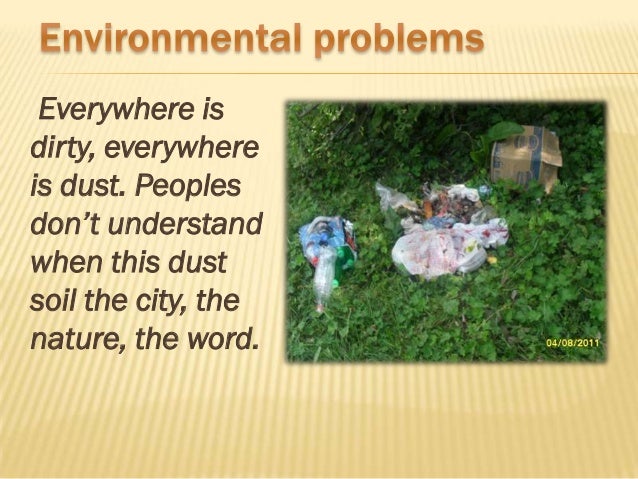 Environmental problems

Everywhere is dirty, everywhere is dust. Peoples don't understand when this dust soil the city, the nature, the word.

04/08/2011